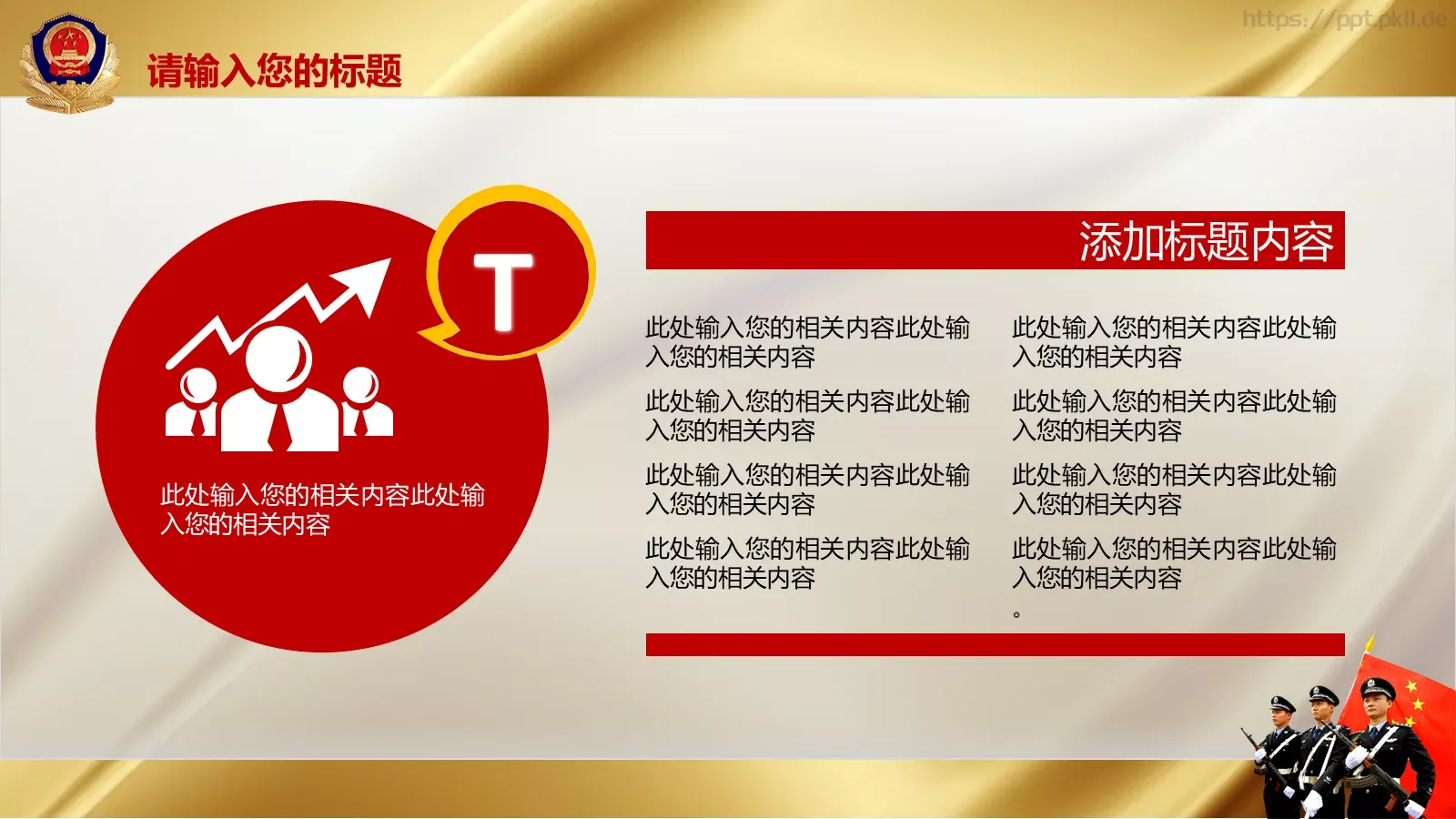 https://ppt.pkll.de

请输入您的标题

T

此处输入您的相关内容此处输入您的相关内容

添加标题内容

此处输入您的相关内容此处输入您的相关内容

此处输入您的相关内容此处输入您的相关内容

此处输入您的相关内容此处输入您的相关内容

此处输入您的相关内容此处输入您的相关内容

此处输入您的相关内容此处输入您的相关内容

此处输入您的相关内容此处输入您的相关内容

此处输入您的相关内容此处输入您的相关内容

此处输入您的相关内容此处输入您的相关内容
。